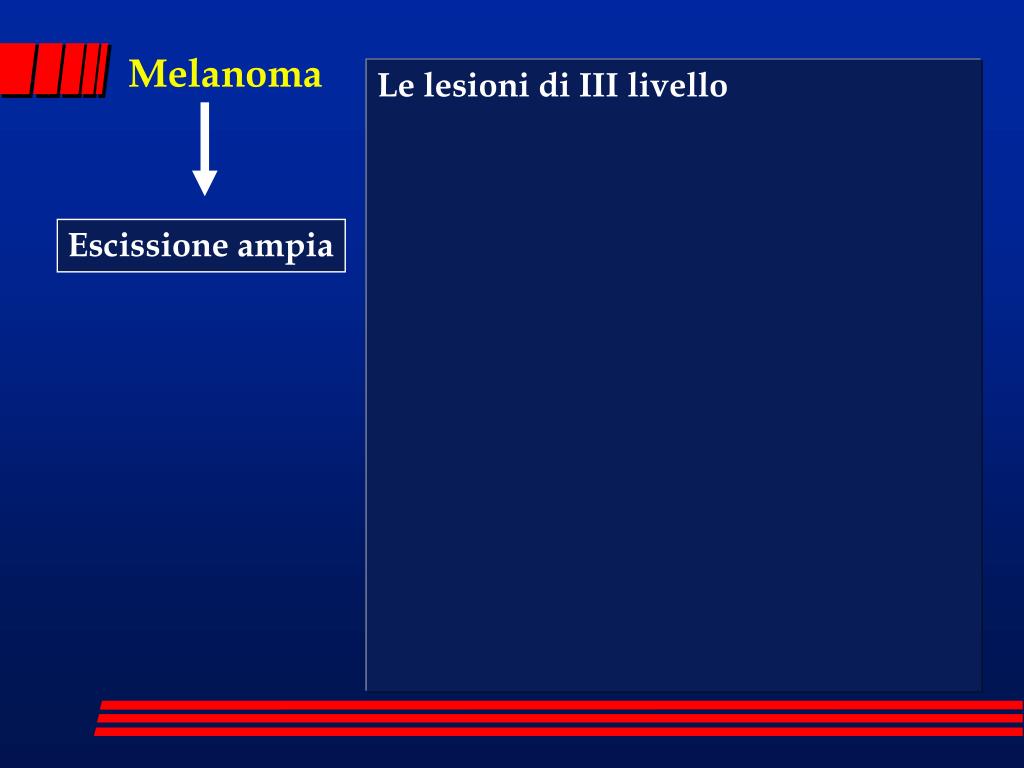 Melanoma

Escissione ampia

Le lesioni di III livello